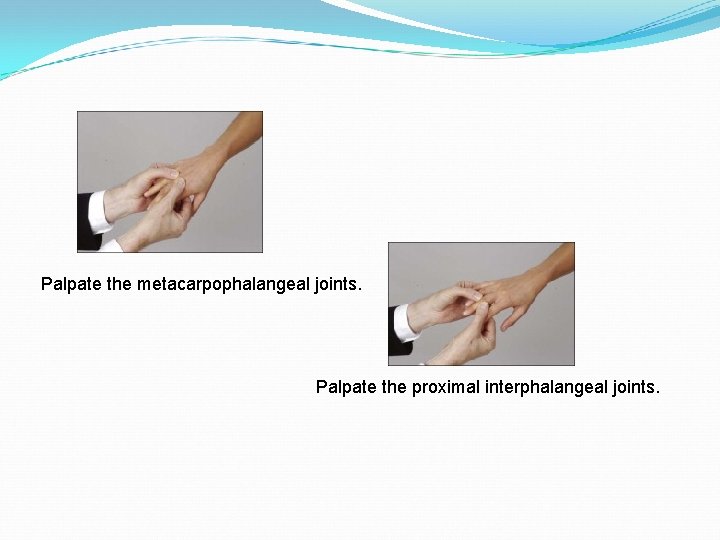 Palpate the metacarpophalangeal joints.

Palpate the proximal interphalangeal joints.